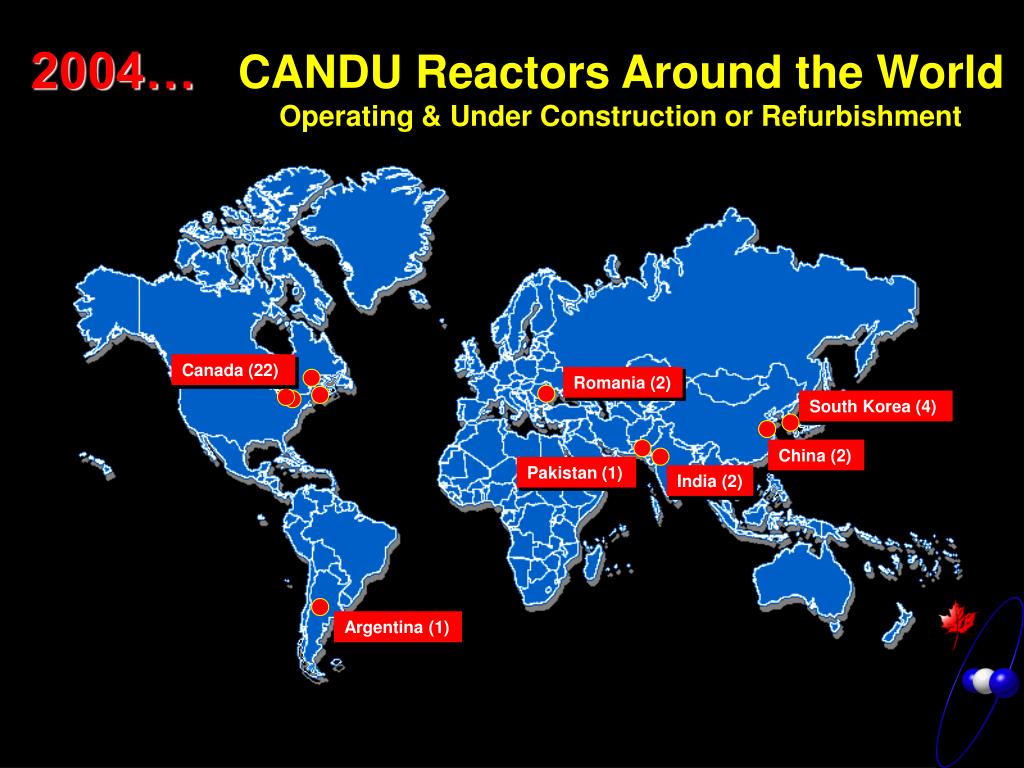 2004… CANDU Reactors Around the World
Operating & Under Construction or Refurbishment

Canada (22)

Romania (2)

South Korea (4)

China (2)

Pakistan (1)

India (2)

Argentina (1)